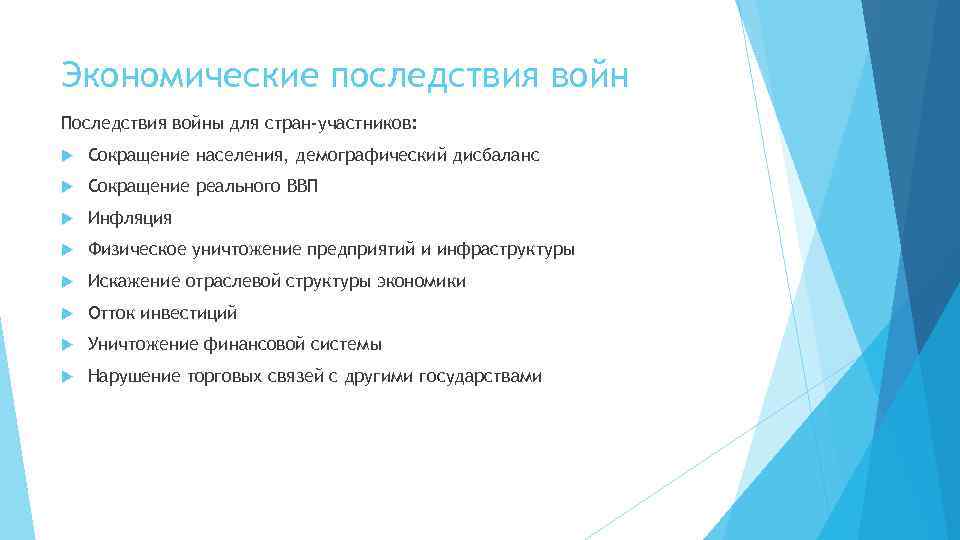 Экономические последствия войн

Последствия войны для стран-участников:

Сокращение населения, демографический дисбаланс

Сокращение реального ВВП

Инфляция

Физическое уничтожение предприятий и инфраструктуры

Искажение отраслевой структуры экономики

Отток инвестиций

Уничтожение финансовой системы

Нарушение торговых связей с другими государствами